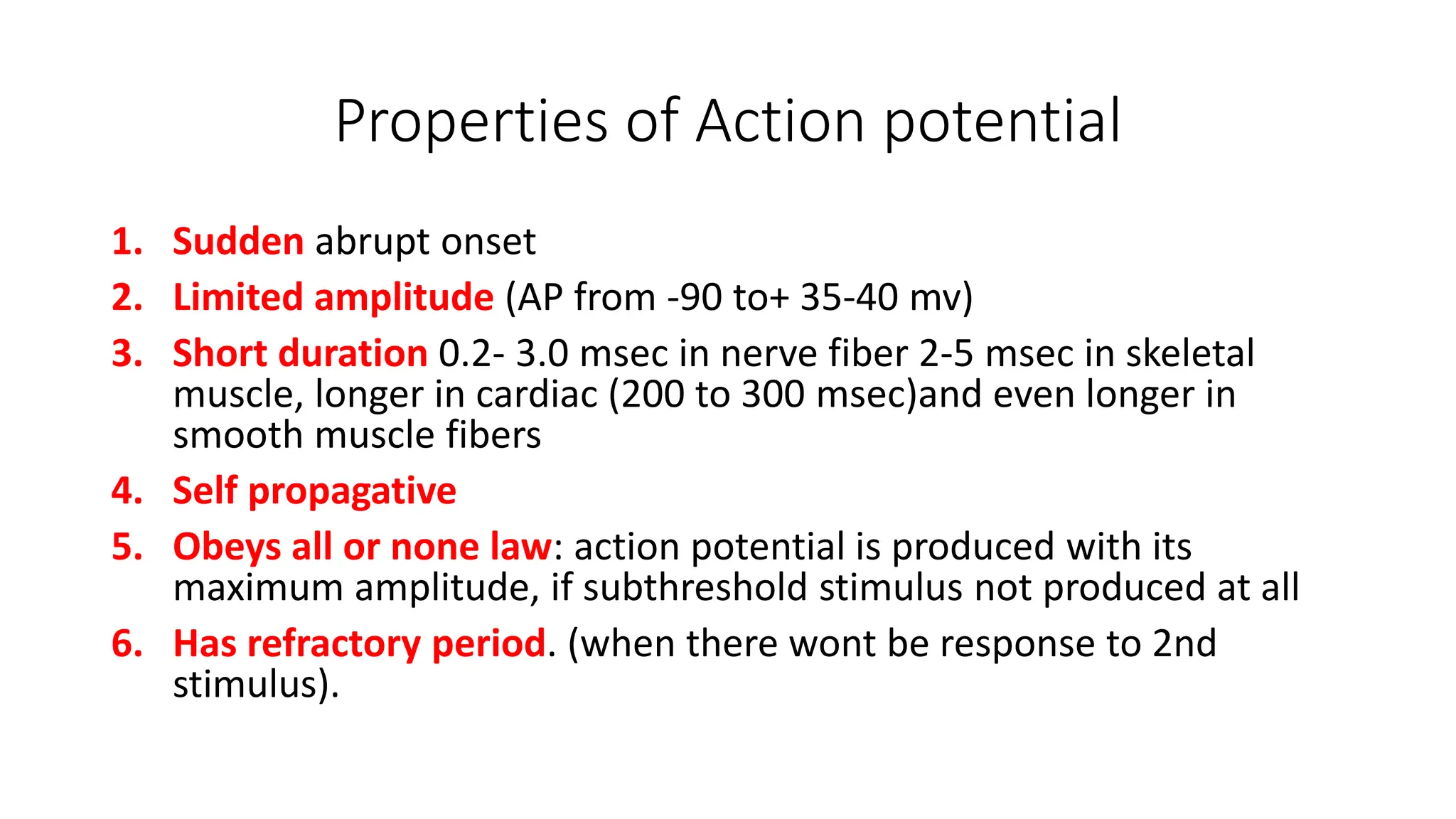 Properties of Action potential

1. Sudden abrupt onset
2. Limited amplitude (AP from -90 to+ 35-40 mv)
3. Short duration 0.2- 3.0 msec in nerve fiber 2-5 msec in skeletal muscle, longer in cardiac (200 to 300 msec)and even longer in smooth muscle fibers
4. Self propagative
5. Obeys all or none law: action potential is produced with its maximum amplitude, if subthreshold stimulus not produced at all
6. Has refractory period. (when there wont be response to 2nd stimulus).